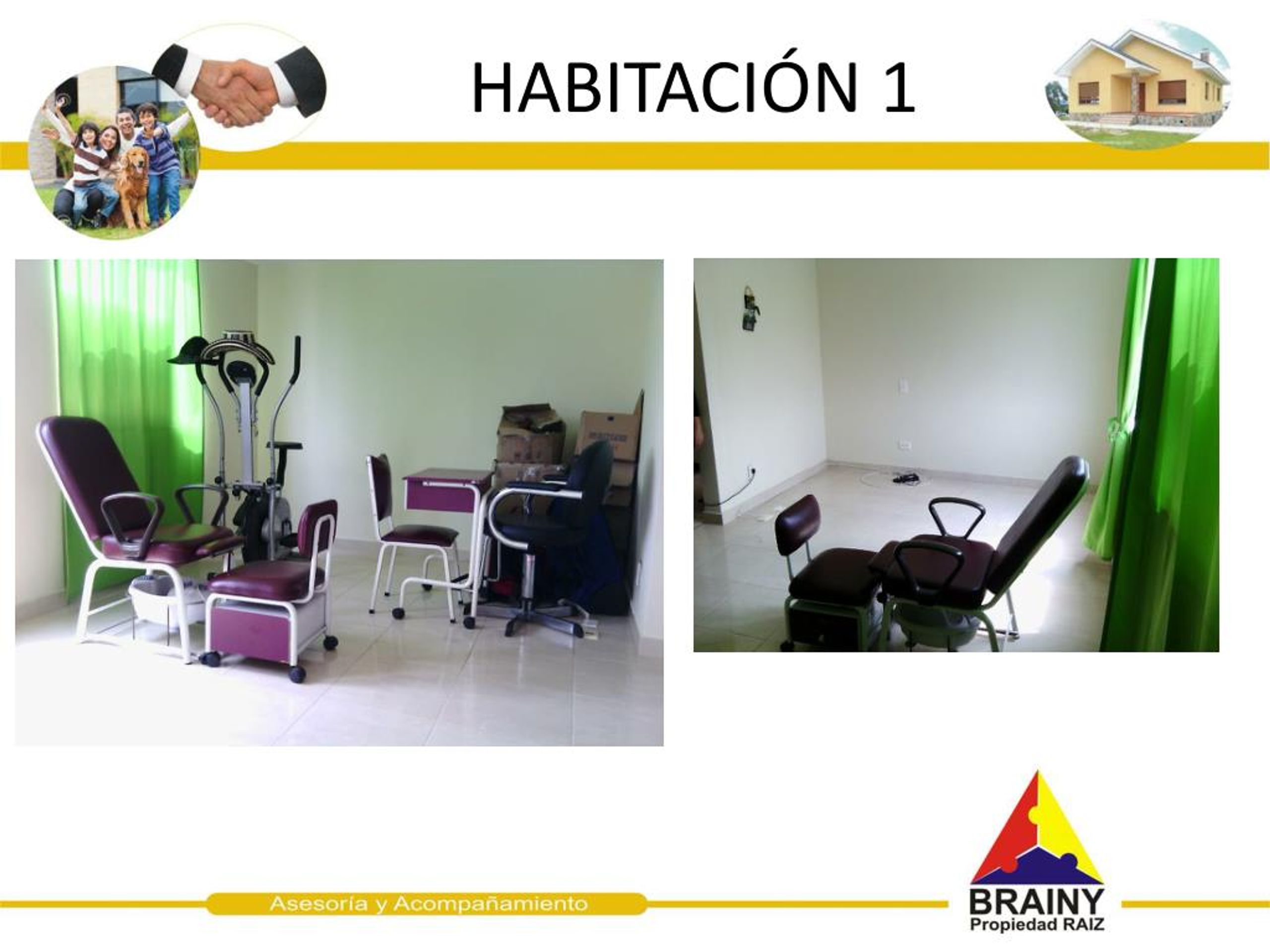 HABITACIÓN 1

Asesoría y Acompañamiento

BRAINY
Propiedad RAIZ